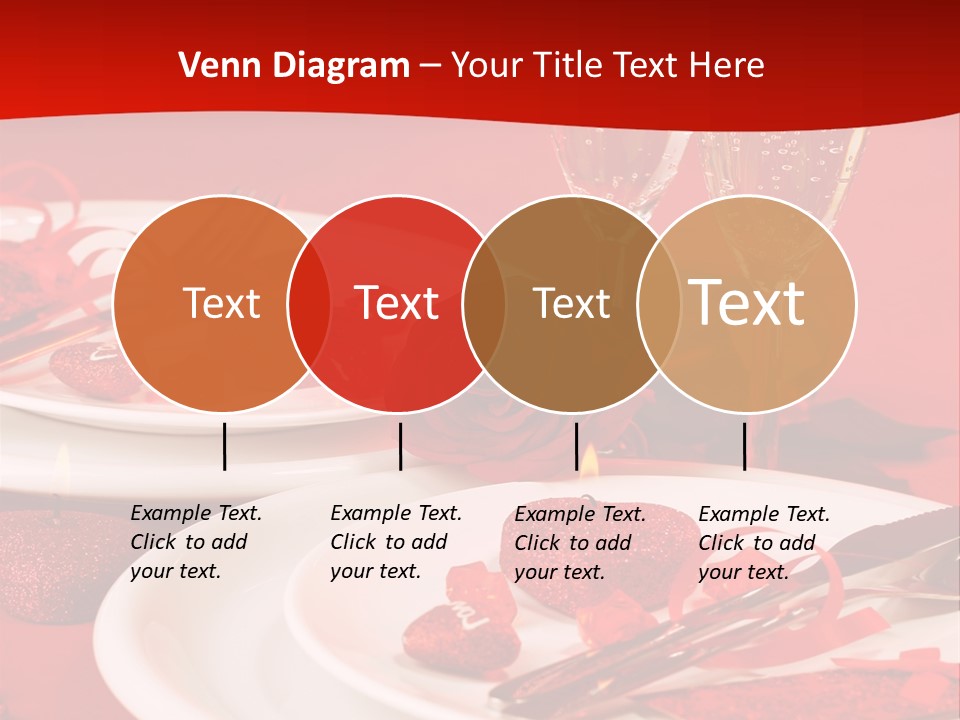 Venn Diagram – Your Title Text Here

Text

Text

Text

Text

Example Text. Click to add your text.

Example Text. Click to add your text.

Example Text. Click to add your text.

Example Text. Click to add your text.